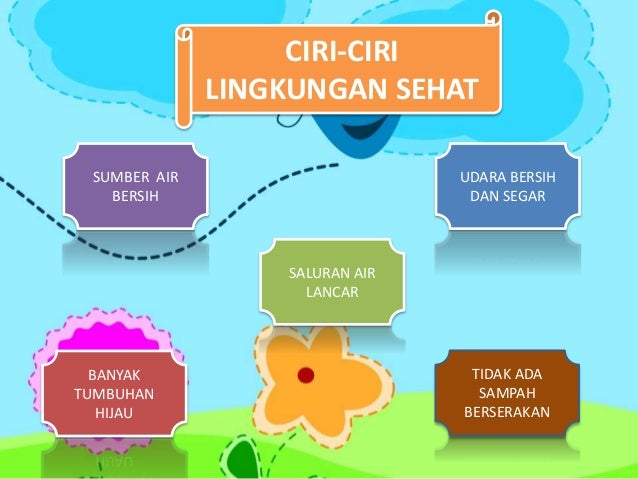 CIRI-CIRI
LINGKUNGAN SEHAT

SUMBER AIR BERSIH

UDARA BERSIH DAN SEGAR

SALURAN AIR LANCAR

BANYAK TUMBUHAN HIJAU

TIDAK ADA SAMPAH BERSERAKAN